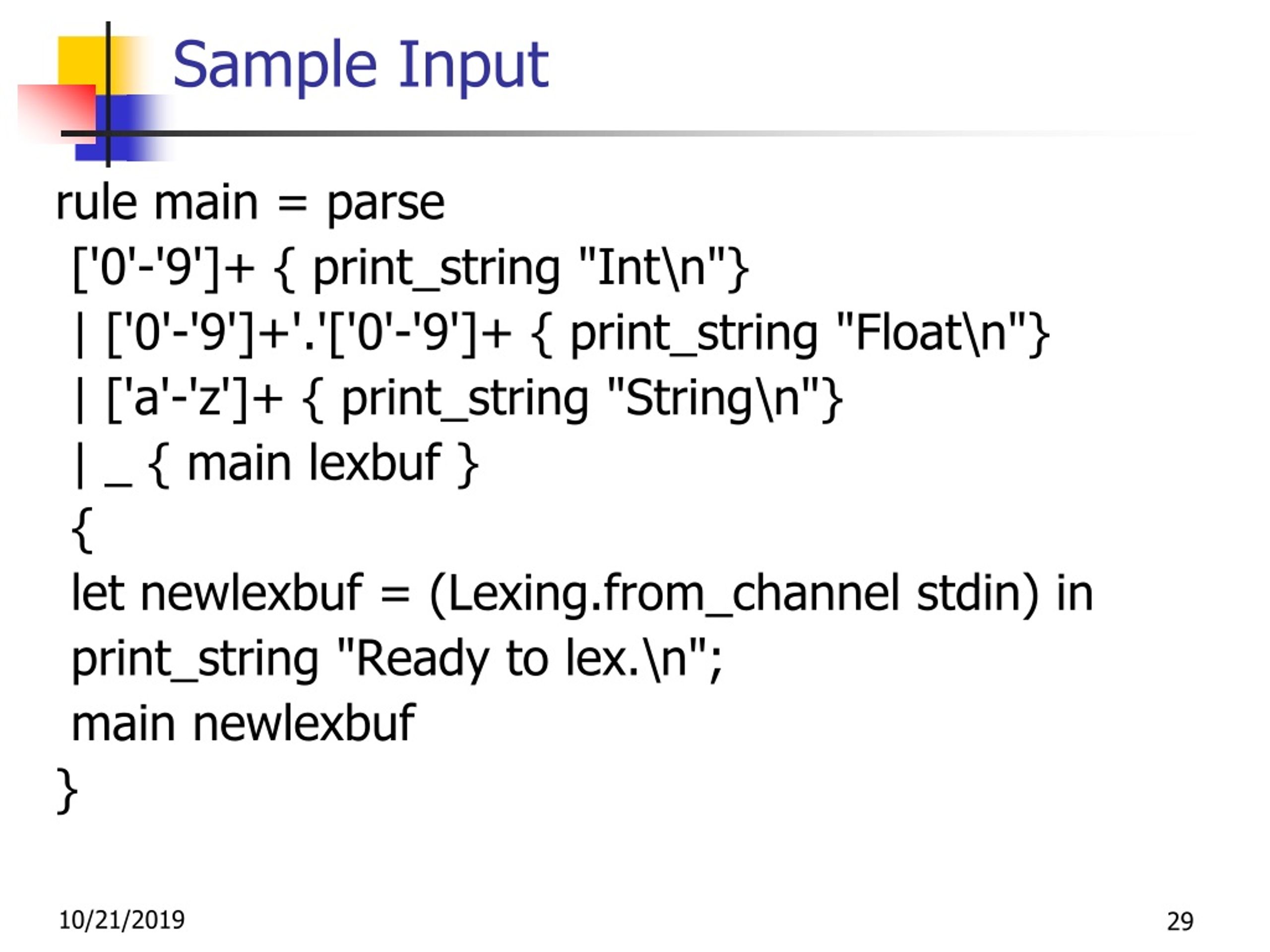 Sample Input

rule main = parse
 ['0'-'9']+ { print_string "Int\n"}
 | ['0'-'9']+'.'['0'-'9']+ { print_string "Float\n"}
 | ['a'-'z']+ { print_string "String\n"}
 | _ { main lexbuf }
 {
 let newlexbuf = (Lexing.from_channel stdin) in
 print_string "Ready to lex.\n";
 main newlexbuf
}

10/21/2019

29